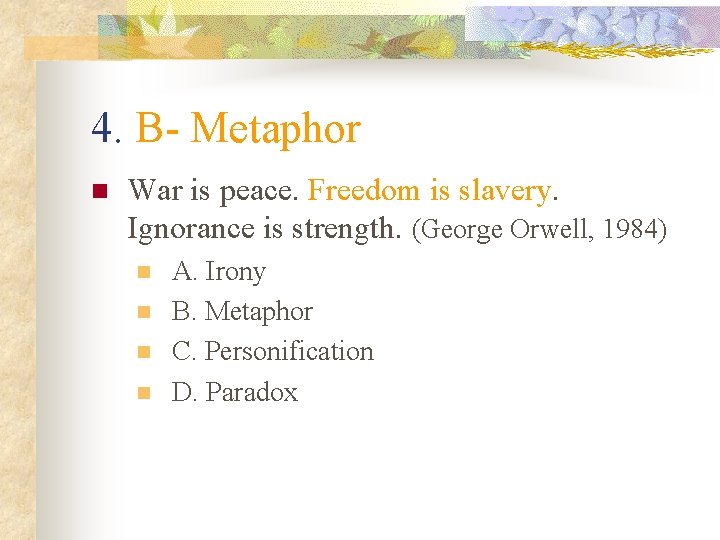 4. B- Metaphor

War is peace. Freedom is slavery. Ignorance is strength. (George Orwell, 1984)

A. Irony
B. Metaphor
C. Personification
D. Paradox